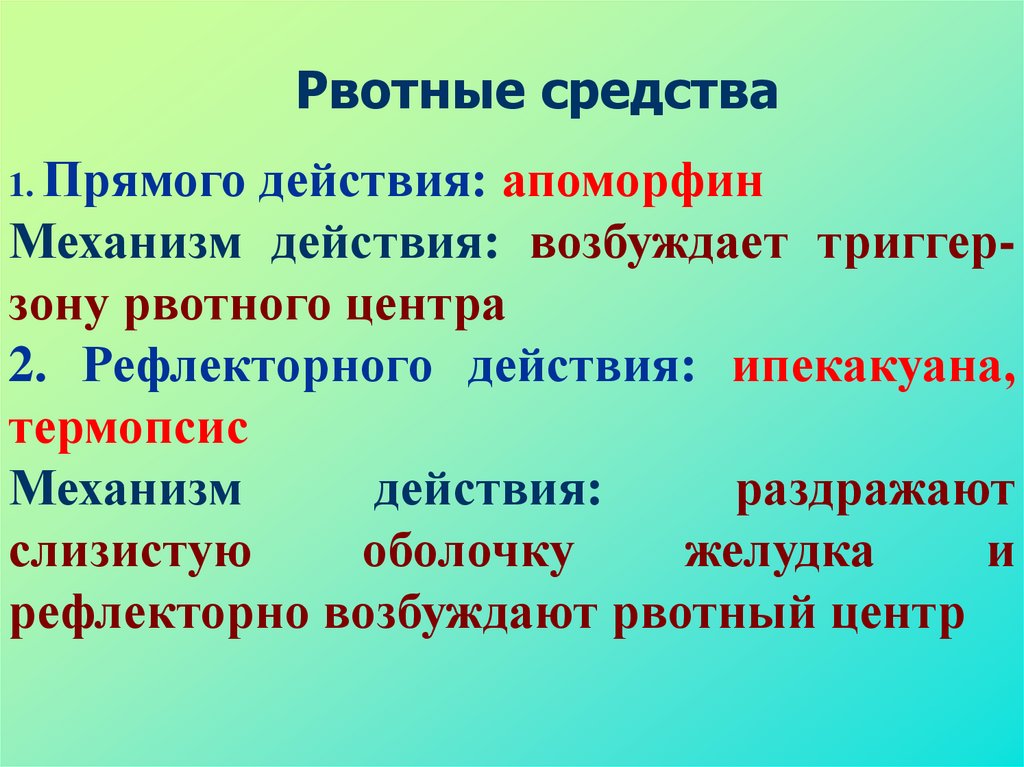 Рвотные средства

1. Прямого действия: апоморфин
Механизм действия: возбуждает триггер-зону рвотного центра
2. Рефлекторного действия: ипекакуана, термопсис
Механизм действия: раздражают слизистую оболочку желудка и рефлекторно возбуждают рвотный центр